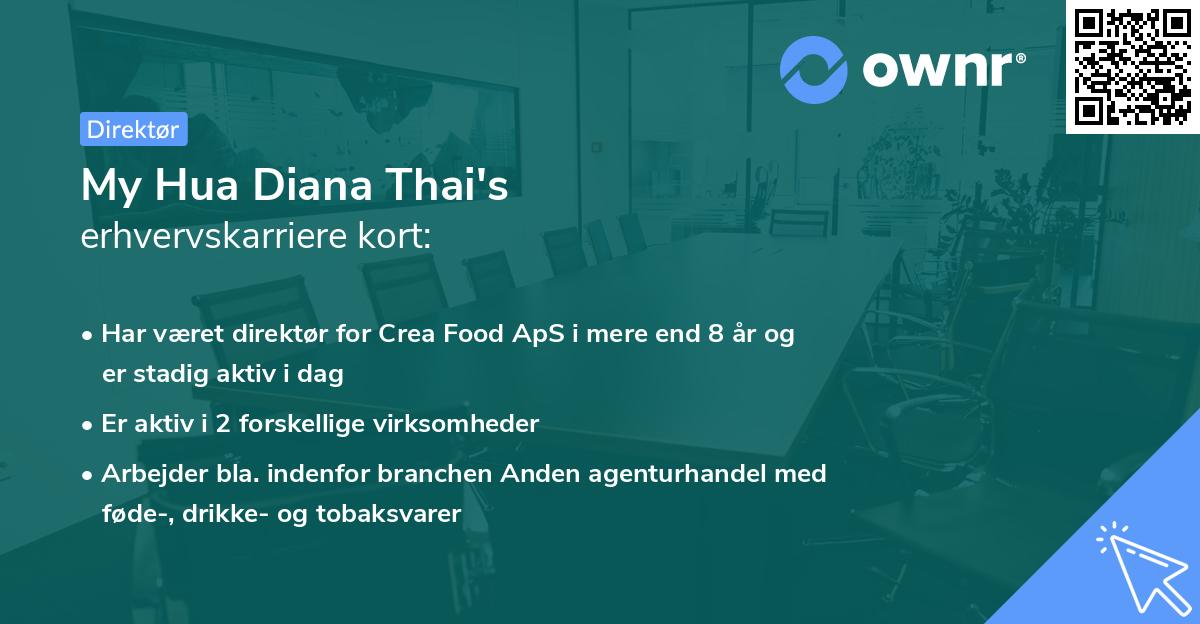 ownr®

Direktør

My Hua Diana Thai's
erhvervskarriere kort:

• Har været direktør for Crea Food ApS i mere end 8 år og er stadig aktiv i dag
• Er aktiv i 2 forskellige virksomheder
• Arbejder bla. indenfor branchen Anden agenturhandel med føde-, drikke- og tobaksvarer